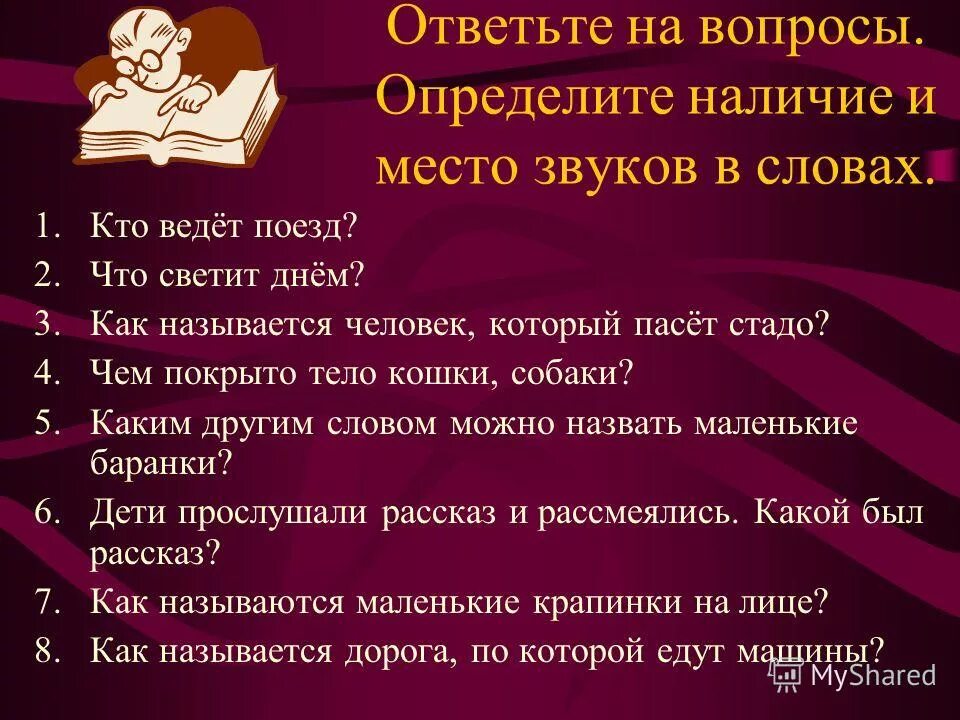 Ответьте на вопросы. Определите наличие и место звуков в словах.

1. Кто ведёт поезд?
2. Что светит днём?
3. Как называется человек, который пасёт стадо?
4. Чем покрыто тело кошки, собаки?
5. Каким другим словом можно назвать маленькие баранки?
6. Дети прослушали рассказ и рассмеялись. Какой был рассказ?
7. Как называются маленькие крапинки на лице?
8. Как называется дорога, по которой едут машины?

MyShared